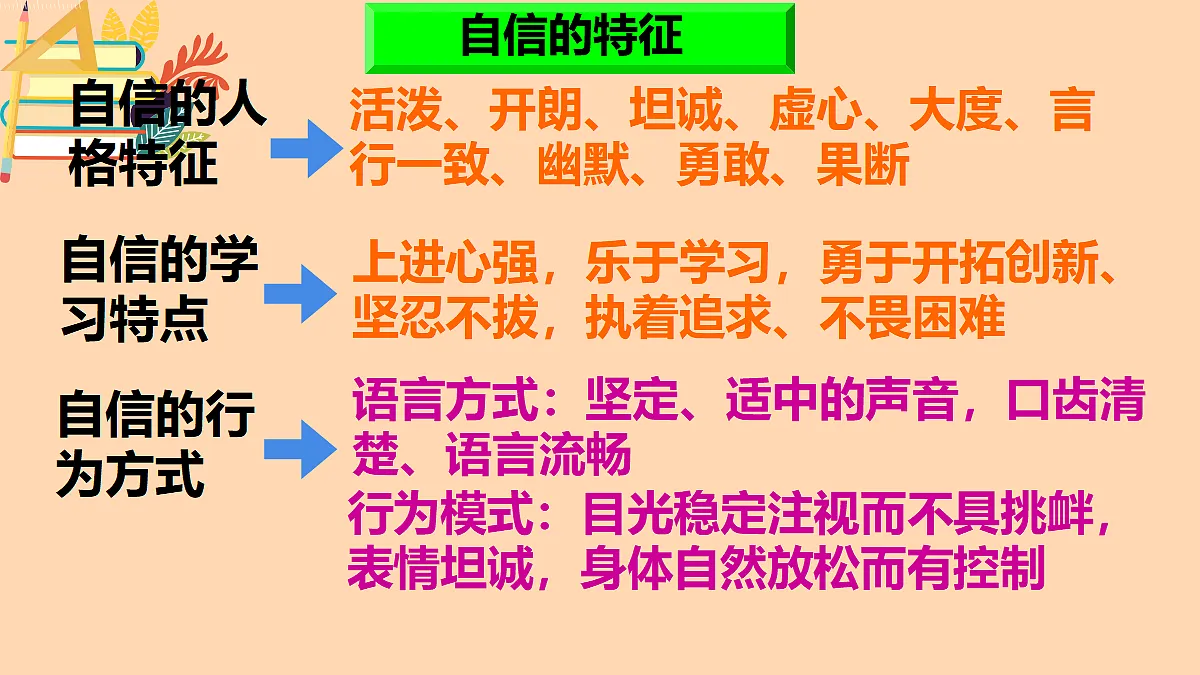 自信的特征

自信的人格特征

活泼、开朗、坦诚、虚心、大度、言行一致、幽默、勇敢、果断

自信的学习特点

上进心强，乐于学习，勇于开拓创新、坚忍不拔，执着追求、不畏困难

自信的行为方式

语言方式：坚定、适中的声音，口齿清楚、语言流畅

行为模式：目光稳定注视而不具挑衅，表情坦诚，身体自然放松而有控制